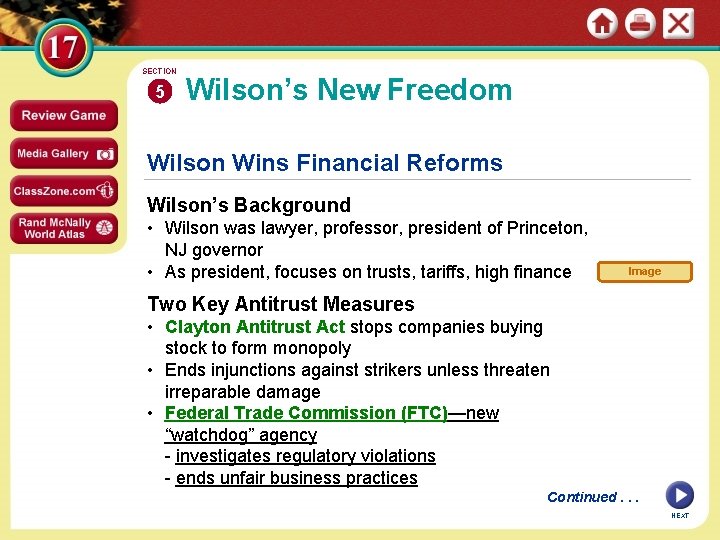 17

Review Game

Media Gallery

ClassZone.com

Rand McNally World Atlas

SECTION 5 Wilson's New Freedom

Wilson Wins Financial Reforms

Wilson's Background
• Wilson was lawyer, professor, president of Princeton, NJ governor
• As president, focuses on trusts, tariffs, high finance

Image

Two Key Antitrust Measures
• Clayton Antitrust Act stops companies buying stock to form monopoly
• Ends injunctions against strikers unless threaten irreparable damage
• Federal Trade Commission (FTC)—new "watchdog" agency
- investigates regulatory violations
- ends unfair business practices

Continued . . .

NEXT